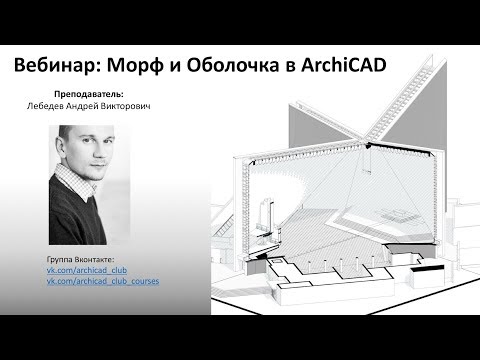 Вебинар: Морф и Оболочка в ArchiCAD

Преподаватель:
Лебедев Андрей Викторович

Группа Вконтакте:
vk.com/archicad_club
vk.com/archicad_club_courses